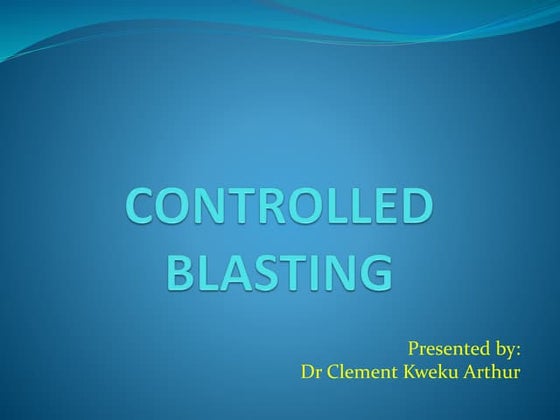 CONTROLLED BLASTING

Presented by:
Dr Clement Kweku Arthur